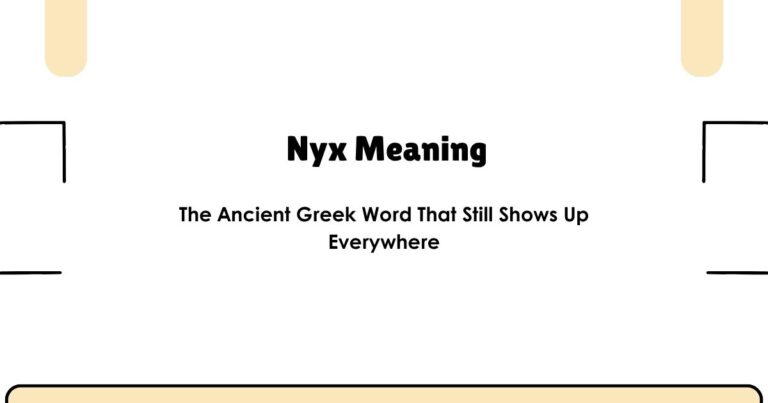 Nyx Meaning

The Ancient Greek Word That Still Shows Up Everywhere